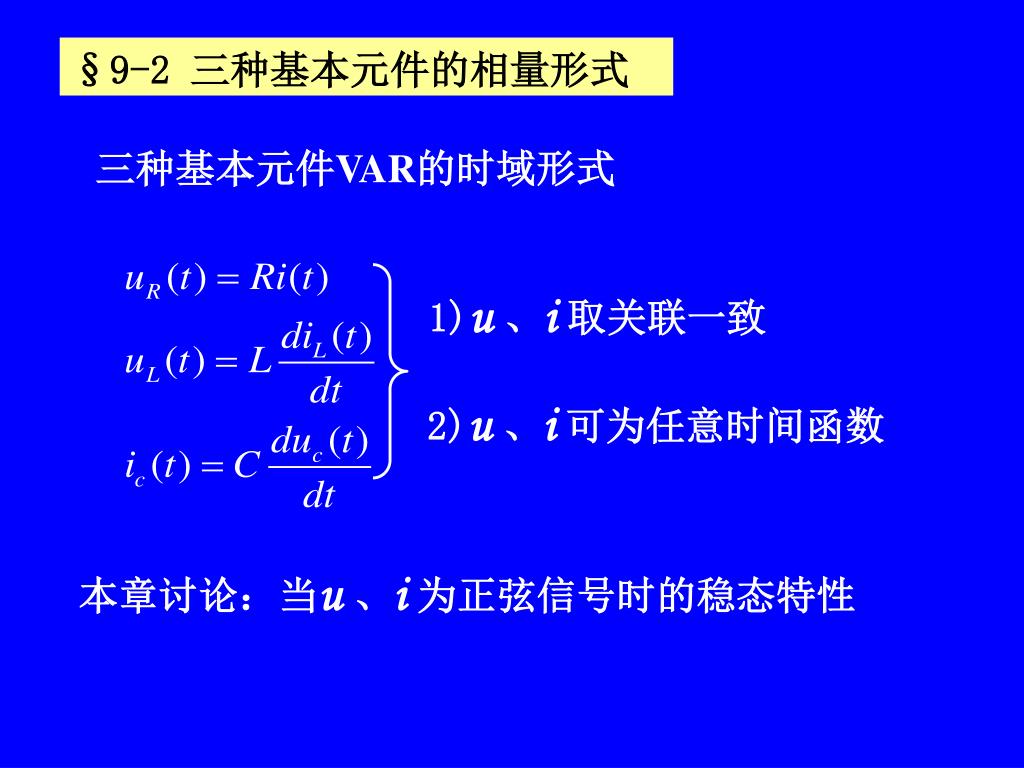 §9-2 三种基本元件的相量形式

三种基本元件VAR的时域形式

$u_R(t) = Ri(t)$

$u_L(t) = L\frac{di_L(t)}{dt}$

$i_c(t) = C\frac{du_c(t)}{dt}$

1) $u$、$i$ 取关联一致

2) $u$、$i$ 可为任意时间函数

本章讨论：当 $u$、$i$ 为正弦信号时的稳态特性